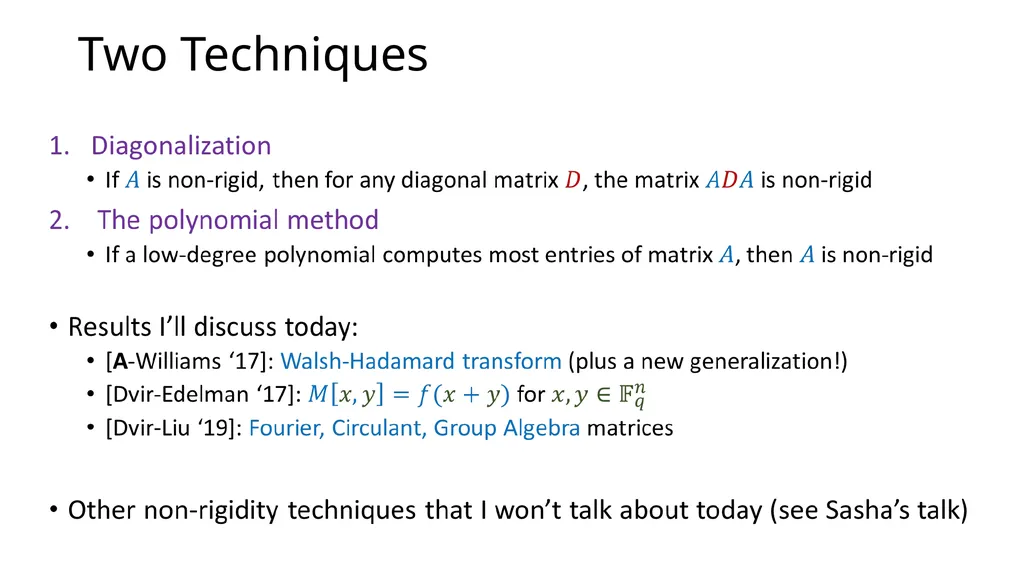 Two Techniques

1. Diagonalization
• If $A$ is non-rigid, then for any diagonal matrix $D$, the matrix $ADA$ is non-rigid

2. The polynomial method
• If a low-degree polynomial computes most entries of matrix $A$, then $A$ is non-rigid

• Results I'll discuss today:
• [**A**-Williams '17]: Walsh-Hadamard transform (plus a new generalization!)
• [Dvir-Edelman '17]: $M[x, y] = f(x + y)$ for $x, y \in \mathbb{F}_q^n$
• [Dvir-Liu '19]: Fourier, Circulant, Group Algebra matrices

• Other non-rigidity techniques that I won't talk about today (see Sasha's talk)